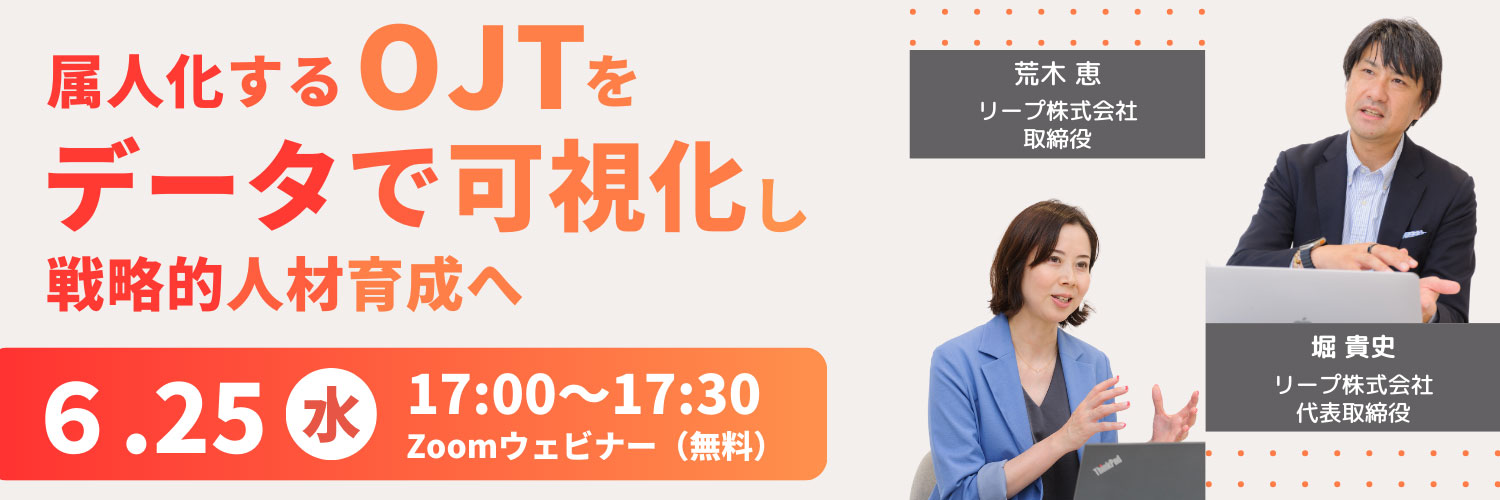 属人化するOJTを
データで可視化し
戦略的人材育成へ

6.25 水 17:00〜17:30
Zoomウェビナー（無料）

荒木 恵
リープ株式会社
取締役

堀 貴史
リープ株式会社
代表取締役

ThinkPad